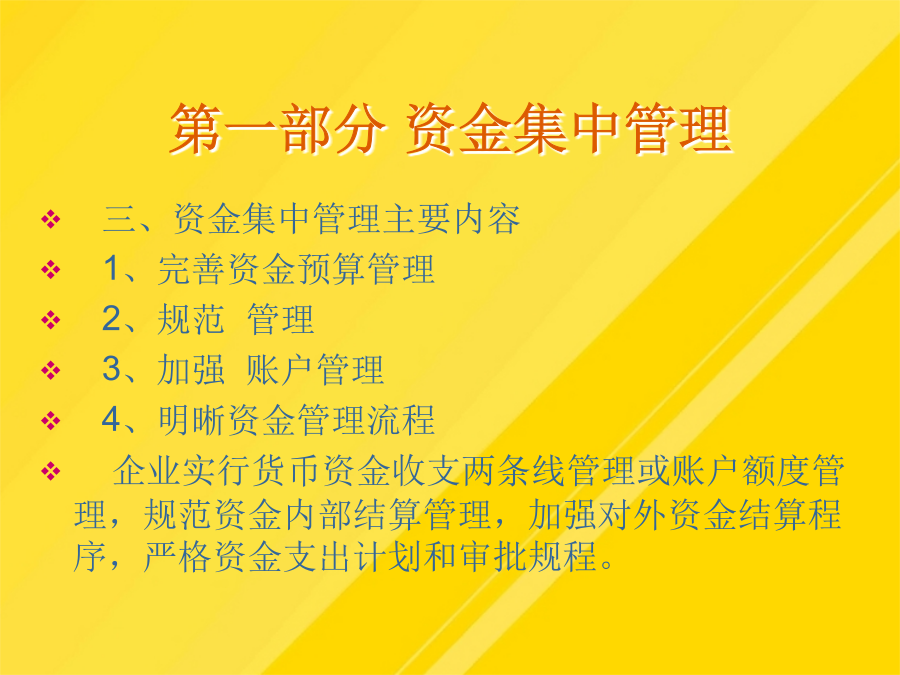 第一部分 资金集中管理

❖ 三、资金集中管理主要内容
❖ 1、完善资金预算管理
❖ 2、规范 管理
❖ 3、加强 账户管理
❖ 4、明晰资金管理流程
❖ 企业实行货币资金收支两条线管理或账户额度管理，规范资金内部结算管理，加强对外资金结算程序，严格资金支出计划和审批规程。